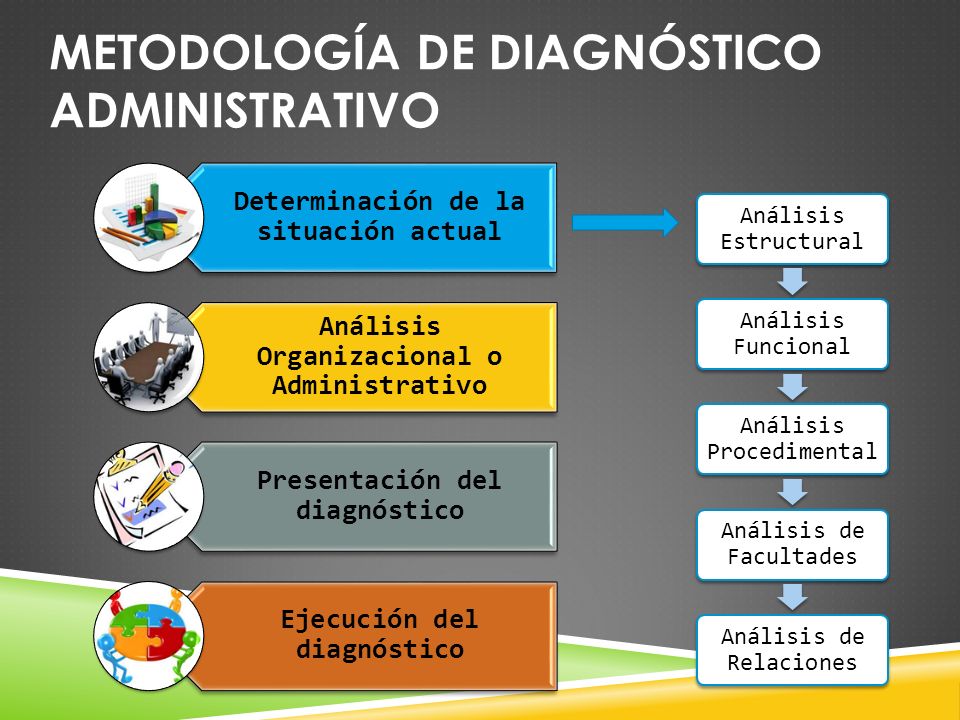 METODOLOGÍA DE DIAGNÓSTICO ADMINISTRATIVO

Determinación de la situación actual

Análisis Organizacional o Administrativo

Presentación del diagnóstico

Ejecución del diagnóstico

Análisis Estructural

Análisis Funcional

Análisis Procedimental

Análisis de Facultades

Análisis de Relaciones